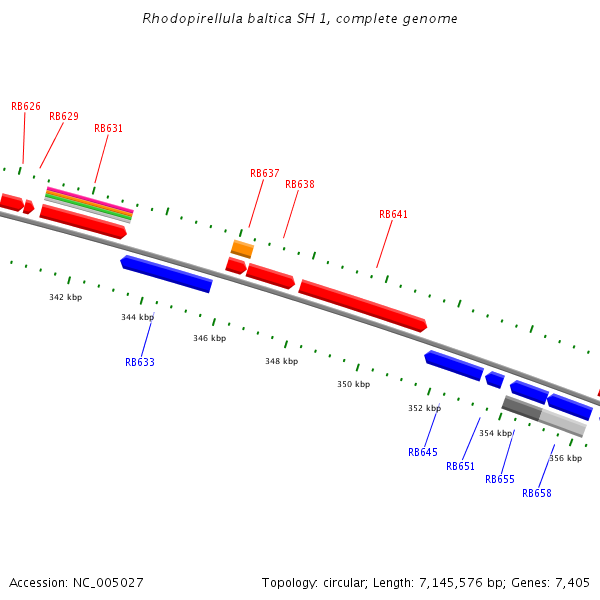 Rhodopirellula baltica SH 1, complete genome

RB626
RB629
RB631
RB637
RB638
RB641

342 kbp
344 kbp
346 kbp
348 kbp
350 kbp
352 kbp
354 kbp
356 kbp

RB633
RB645
RB651
RB655
RB658

Accession: NC_005027

Topology: circular; Length: 7,145,576 bp; Genes: 7,405